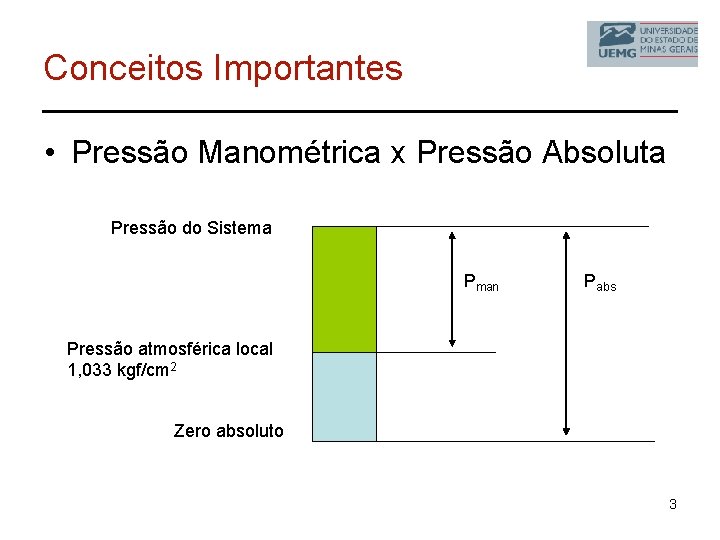 UEMG UNIVERSIDADE DO ESTADO DE MINAS GERAIS

Conceitos Importantes

• Pressão Manométrica x Pressão Absoluta

Pressão do Sistema

$P_{man}$

$P_{abs}$

Pressão atmosférica local
1,033 kgf/cm$^2$

Zero absoluto

3